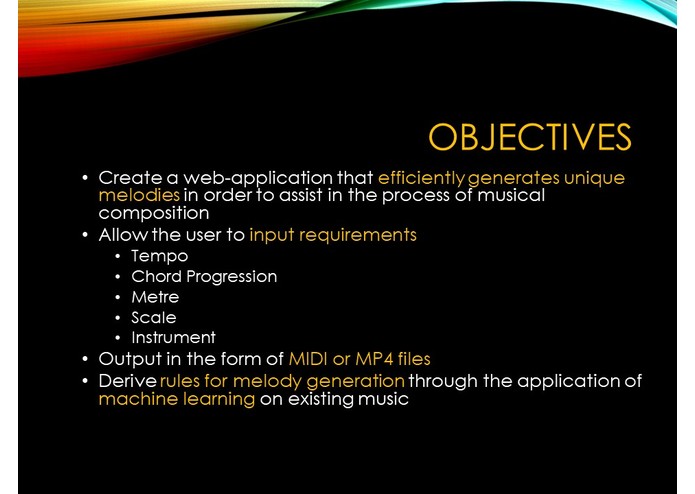 OBJECTIVES

• Create a web-application that efficiently generates unique melodies in order to assist in the process of musical composition
• Allow the user to input requirements
  • Tempo
  • Chord Progression
  • Metre
  • Scale
  • Instrument
• Output in the form of MIDI or MP4 files
• Derive rules for melody generation through the application of machine learning on existing music